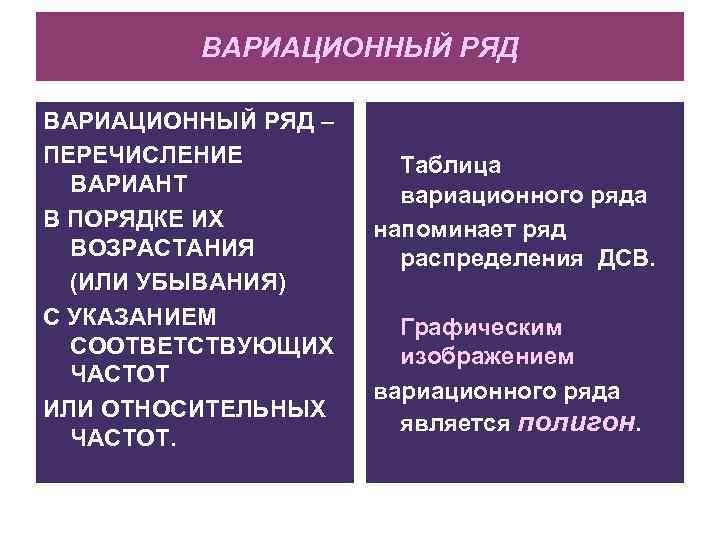 ВАРИАЦИОННЫЙ РЯД

ВАРИАЦИОННЫЙ РЯД – ПЕРЕЧИСЛЕНИЕ ВАРИАНТ В ПОРЯДКЕ ИХ ВОЗРАСТАНИЯ (ИЛИ УБЫВАНИЯ) С УКАЗАНИЕМ СООТВЕТСТВУЮЩИХ ЧАСТОТ ИЛИ ОТНОСИТЕЛЬНЫХ ЧАСТОТ.

Таблица вариационного ряда напоминает ряд распределения ДСВ.

Графическим изображением вариационного ряда является полигон.